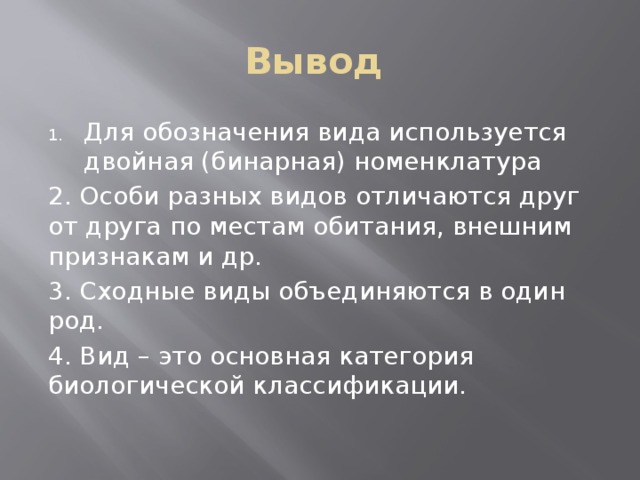 Вывод

1. Для обозначения вида используется двойная (бинарная) номенклатура

2. Особи разных видов отличаются друг от друга по местам обитания, внешним признакам и др.

3. Сходные виды объединяются в один род.

4. Вид – это основная категория биологической классификации.